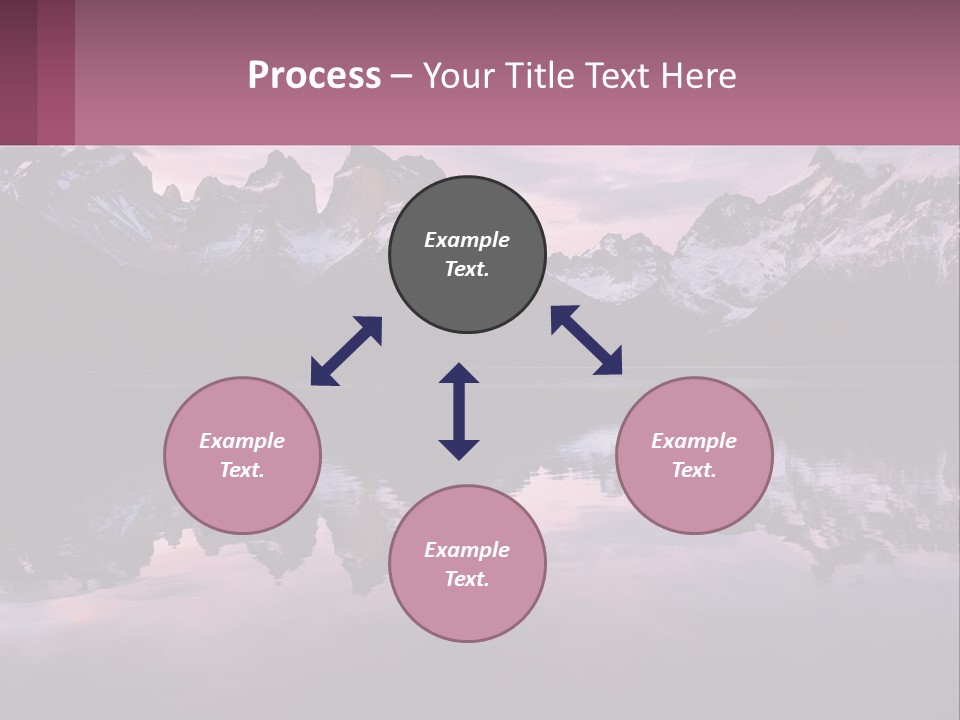 Process – Your Title Text Here

Example Text.

Example Text.

Example Text.

Example Text.